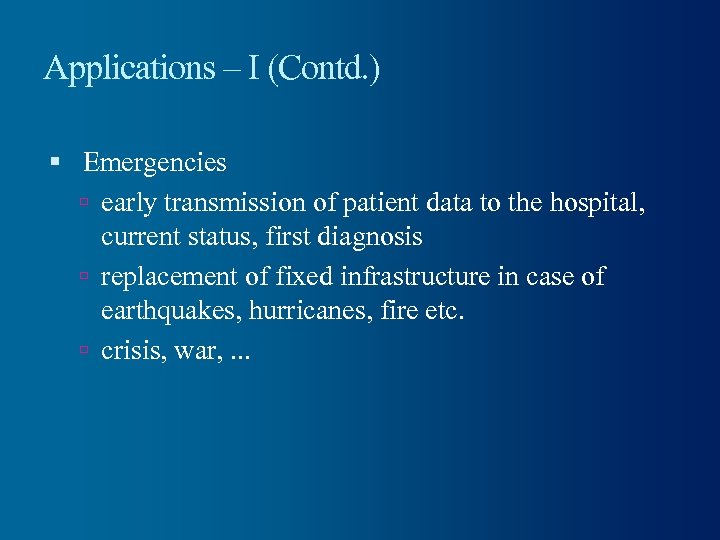 Applications – I (Contd.)

▪ Emergencies
▫ early transmission of patient data to the hospital, current status, first diagnosis
▫ replacement of fixed infrastructure in case of earthquakes, hurricanes, fire etc.
▫ crisis, war, ...